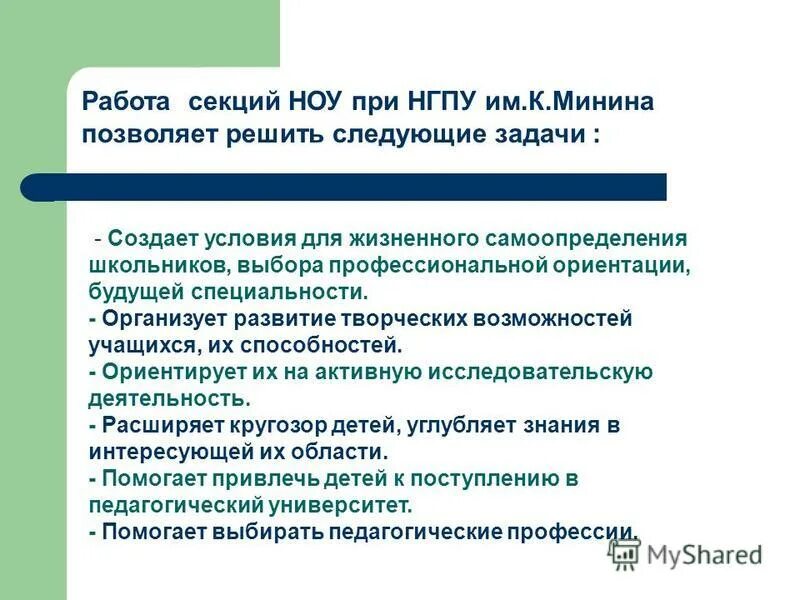 Работа секций НОУ при НГПУ им.К.Минина позволяет решить следующие задачи :

- Создает условия для жизненного самоопределения школьников, выбора профессиональной ориентации, будущей специальности.
- Организует развитие творческих возможностей учащихся, их способностей.
- Ориентирует их на активную исследовательскую деятельность.
- Расширяет кругозор детей, углубляет знания в интересующей их области.
- Помогает привлечь детей к поступлению в педагогический университет.
- Помогает выбирать педагогические профессии.

MyShared